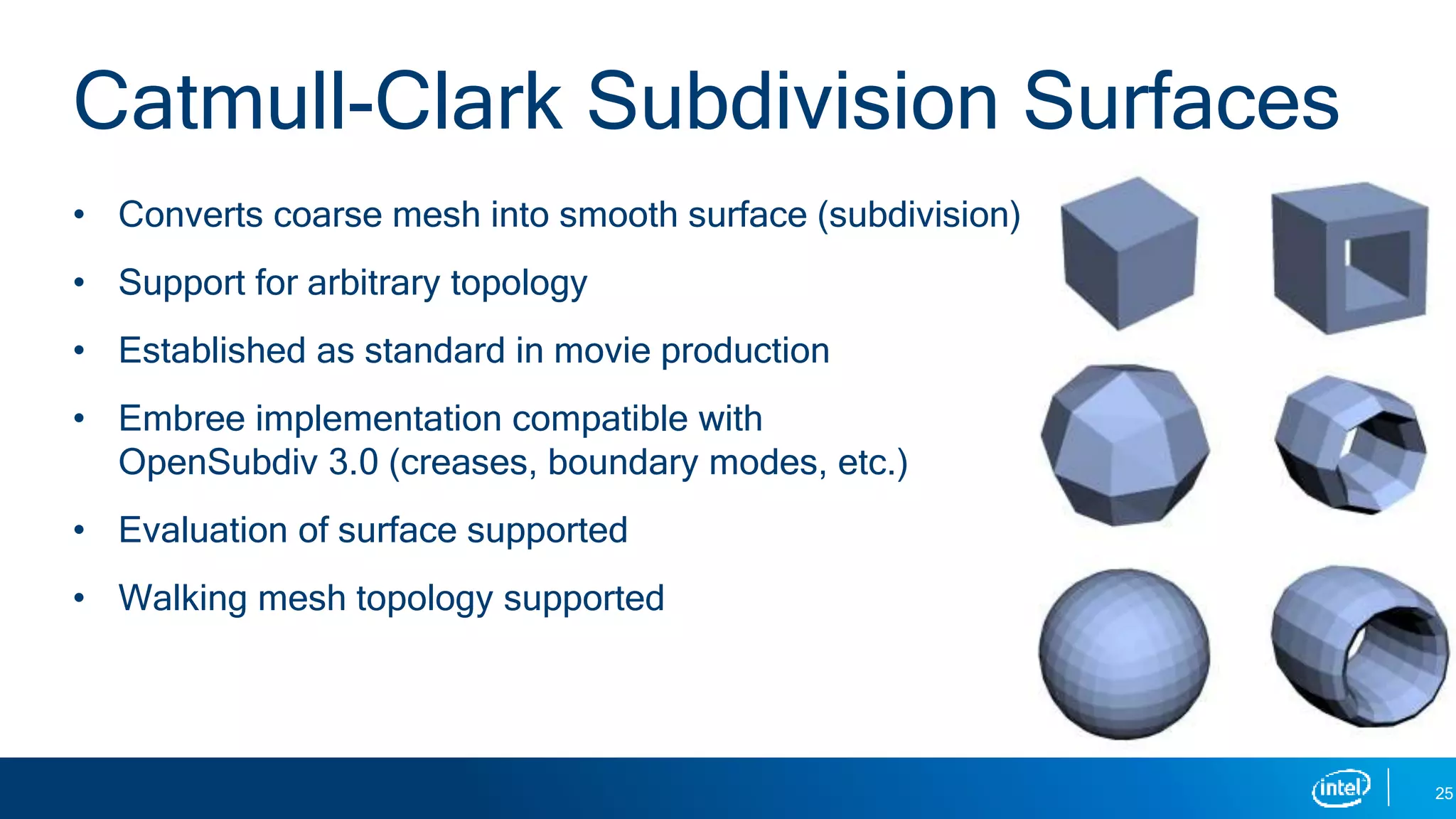 Catmull-Clark Subdivision Surfaces

• Converts coarse mesh into smooth surface (subdivision)
• Support for arbitrary topology
• Established as standard in movie production
• Embree implementation compatible with OpenSubdiv 3.0 (creases, boundary modes, etc.)
• Evaluation of surface supported
• Walking mesh topology supported

intel
25